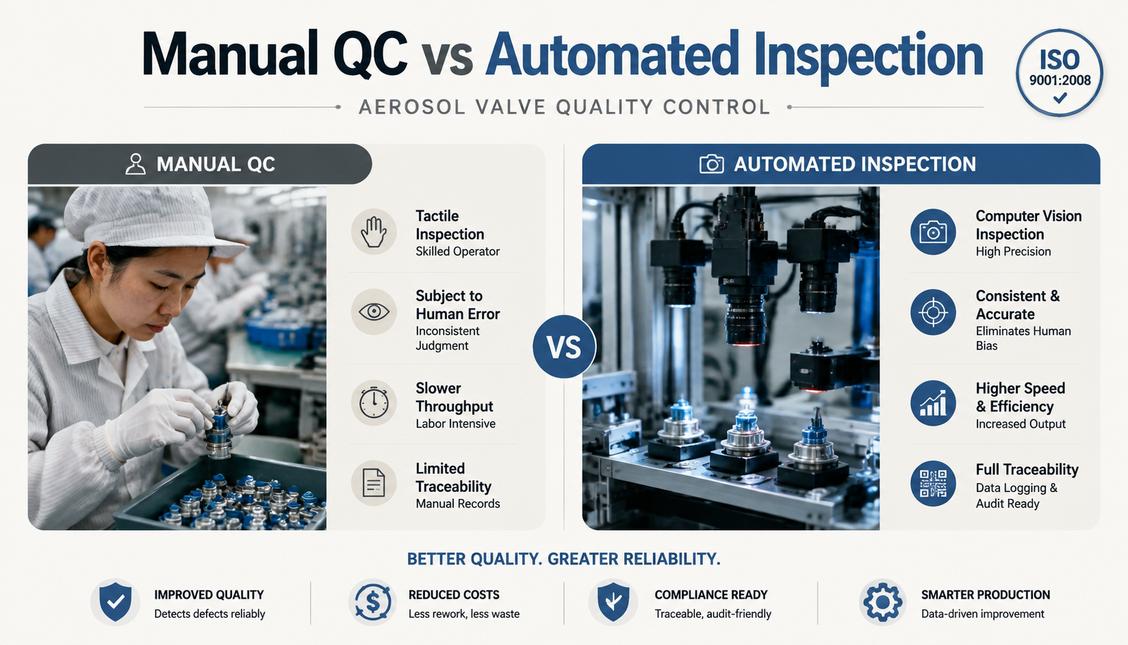 Manual QC vs Automated Inspection

ISO 9001:2008

AEROSOL VALVE QUALITY CONTROL

MANUAL QC

Tactile Inspection
Skilled Operator

Subject to Human Error
Inconsistent Judgment

Slower Throughput
Labor Intensive

Limited Traceability
Manual Records

VS

AUTOMATED INSPECTION

Computer Vision Inspection
High Precision

Consistent & Accurate
Eliminates Human Bias

Higher Speed & Efficiency
Increased Output

Full Traceability
Data Logging & Audit Ready

BETTER QUALITY. GREATER RELIABILITY.

IMPROVED QUALITY
Detects defects reliably

REDUCED COSTS
Less rework, less waste

COMPLIANCE READY
Traceable, audit-friendly

SMARTER PRODUCTION
Data-driven improvement